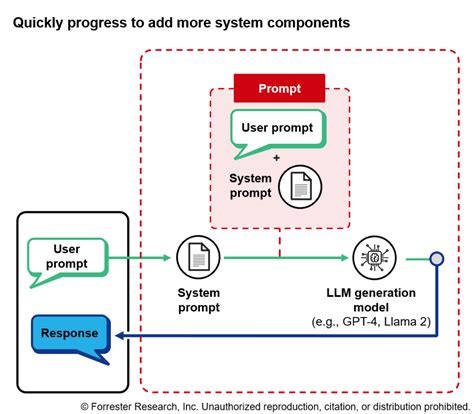 Quickly progress to add more system components

Prompt

User prompt

+

System prompt

User prompt

System prompt

LLM generation model (e.g., GPT-4, Llama 2)

Response

© Forrester Research, Inc. Unauthorized reproduction, citation, or distribution prohibited.